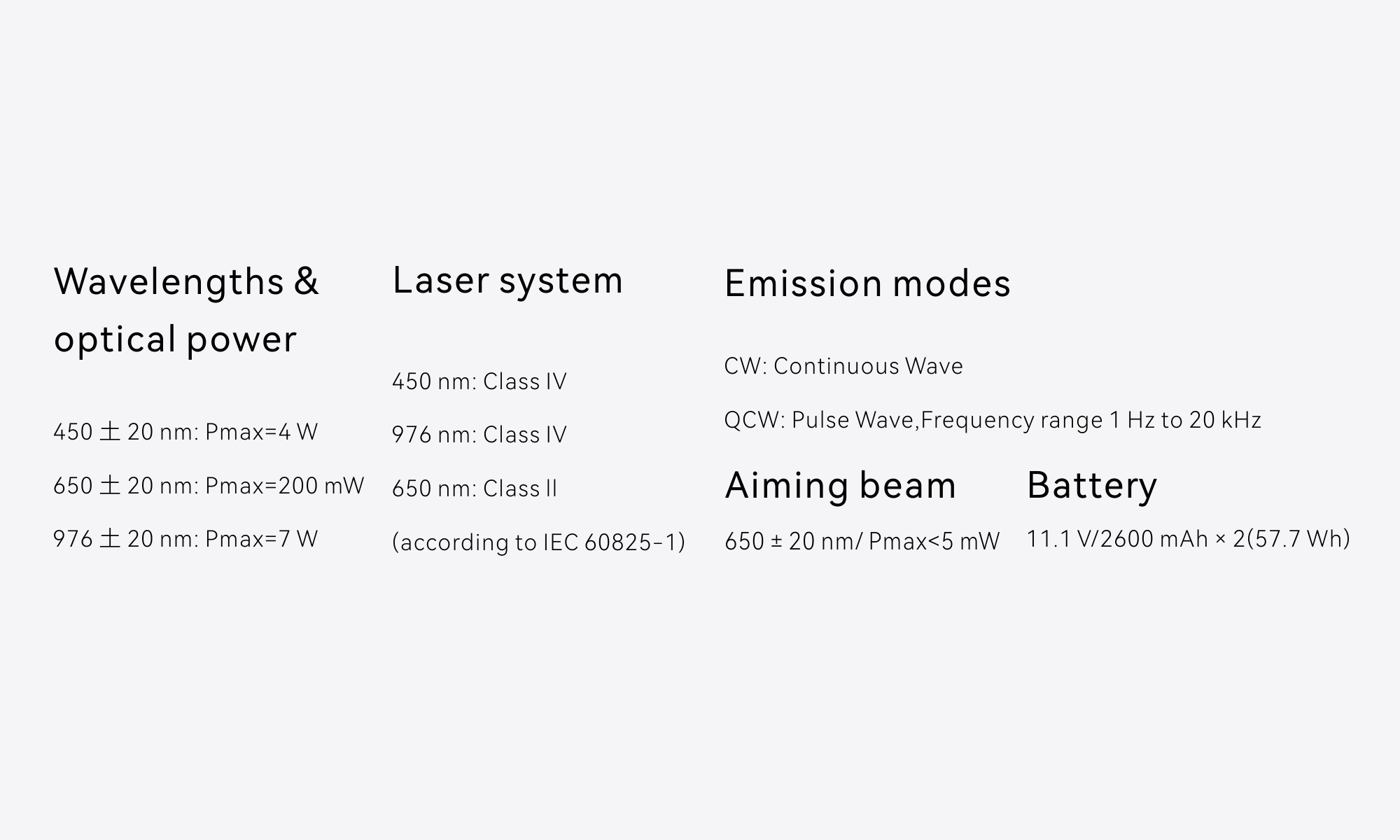 Wavelengths & optical power

450 ± 20 nm: Pmax=4 W

650 ± 20 nm: Pmax=200 mW

976 ± 20 nm: Pmax=7 W

Laser system

450 nm: Class IV

976 nm: Class IV

650 nm: Class II

(according to IEC 60825-1)

Emission modes

CW: Continuous Wave

QCW: Pulse Wave,Frequency range 1 Hz to 20 kHz

Aiming beam

650 ± 20 nm/ Pmax<5 mW

Battery

11.1 V/2600 mAh × 2(57.7 Wh)